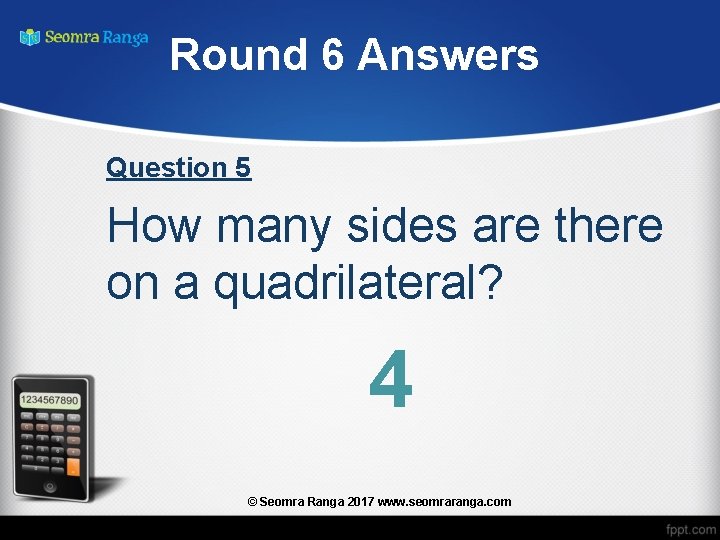 Seomra Ranga

Round 6 Answers

Question 5

How many sides are there on a quadrilateral?

4

1234567890

© Seomra Ranga 2017 www.seomraranga.com

fppt.com